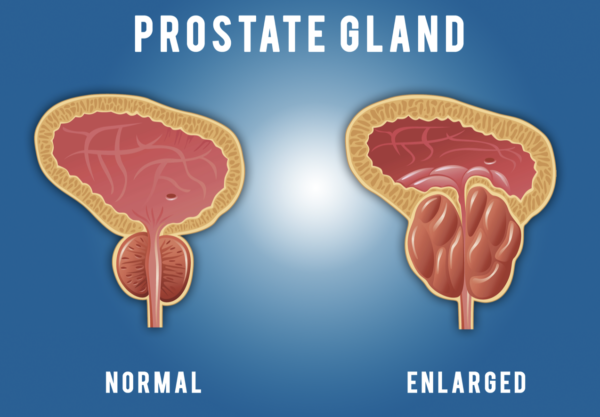 PROSTATE GLAND

NORMAL

ENLARGED